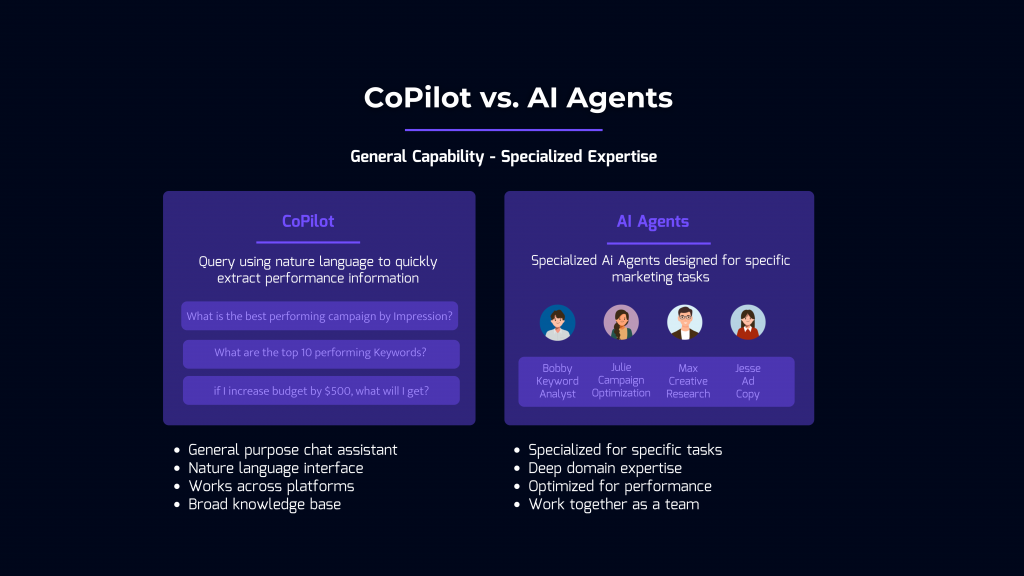 CoPilot vs. AI Agents

General Capability - Specialized Expertise

CoPilot

Query using nature language to quickly extract performance information

What is the best performing campaign by Impression?

What are the top 10 performing Keywords?

if I increase budget by $500, what will I get?

- General purpose chat assistant
- Nature language interface
- Works across platforms
- Broad knowledge base

AI Agents

Specialized Ai Agents designed for specific marketing tasks

Bobby Keyword Analyst

Julie Campaign Optimization

Max Creative Research

Jesse Ad Copy

- Specialized for specific tasks
- Deep domain expertise
- Optimized for performance
- Work together as a team